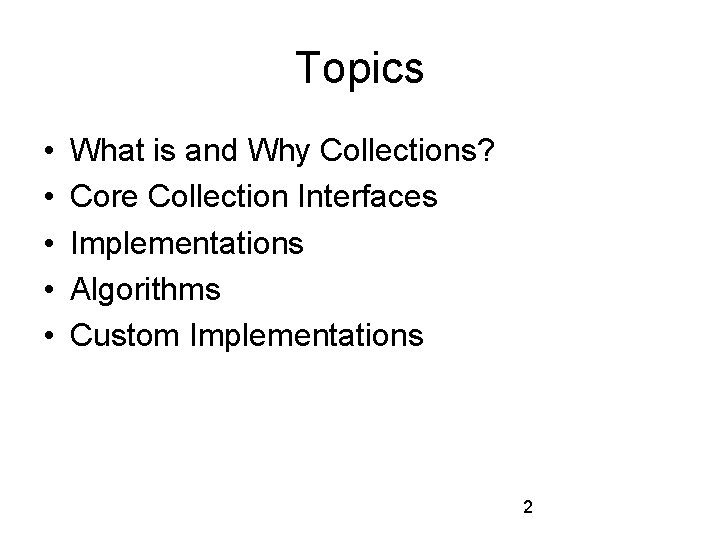 Topics

• What is and Why Collections?
• Core Collection Interfaces
• Implementations
• Algorithms
• Custom Implementations

2